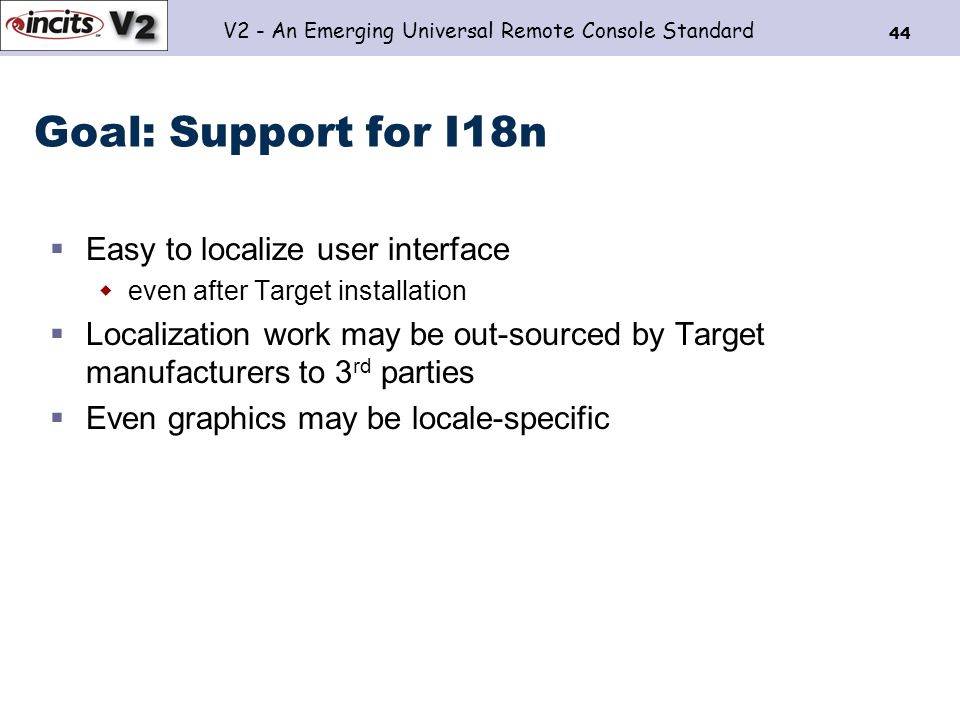 incits V2

V2 - An Emerging Universal Remote Console Standard

44

Goal: Support for I18n

Easy to localize user interface

even after Target installation

Localization work may be out-sourced by Target manufacturers to 3$^{rd}$ parties

Even graphics may be locale-specific